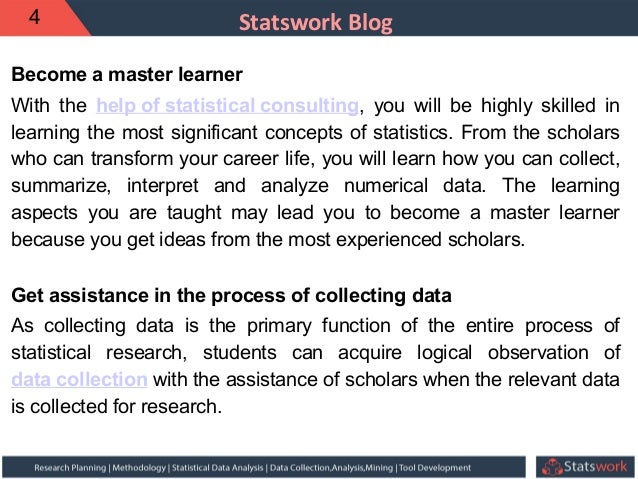 4

Statswork Blog

Become a master learner

With the help of statistical consulting, you will be highly skilled in learning the most significant concepts of statistics. From the scholars who can transform your career life, you will learn how you can collect, summarize, interpret and analyze numerical data. The learning aspects you are taught may lead you to become a master learner because you get ideas from the most experienced scholars.

Get assistance in the process of collecting data

As collecting data is the primary function of the entire process of statistical research, students can acquire logical observation of data collection with the assistance of scholars when the relevant data is collected for research.

Research Planning | Methodology | Statistical Data Analysis | Data Collection,Analysis,Mining | Tool Development

Statswork